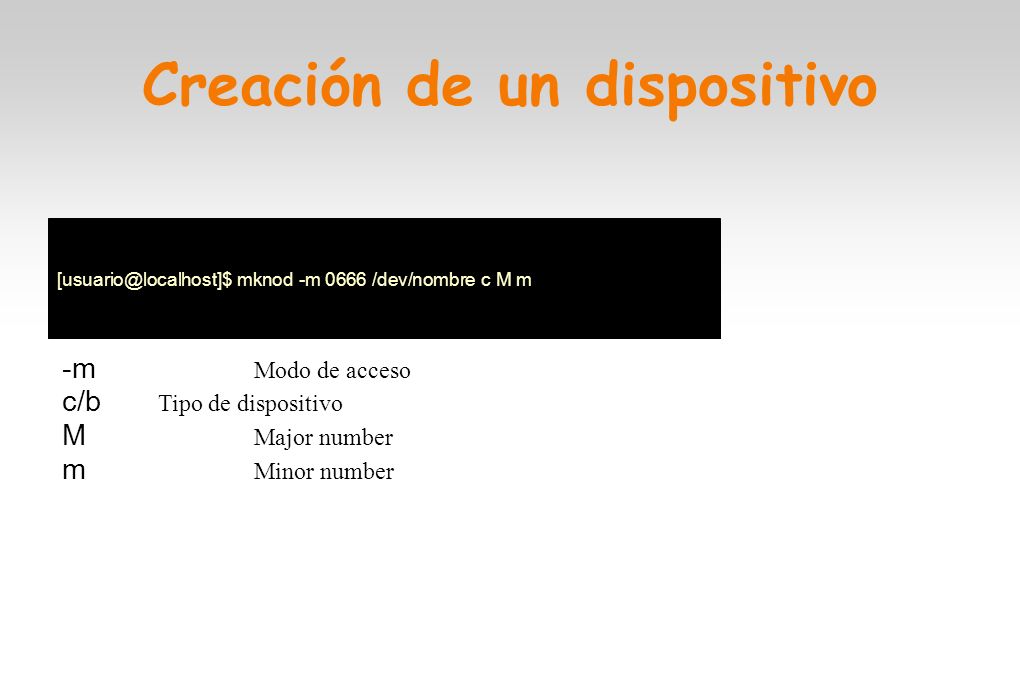 Creación de un dispositivo

[usuario@localhost]$ mknod -m 0666 /dev/nombre c M m

-m Modo de acceso
c/b Tipo de dispositivo
M Major number
m Minor number